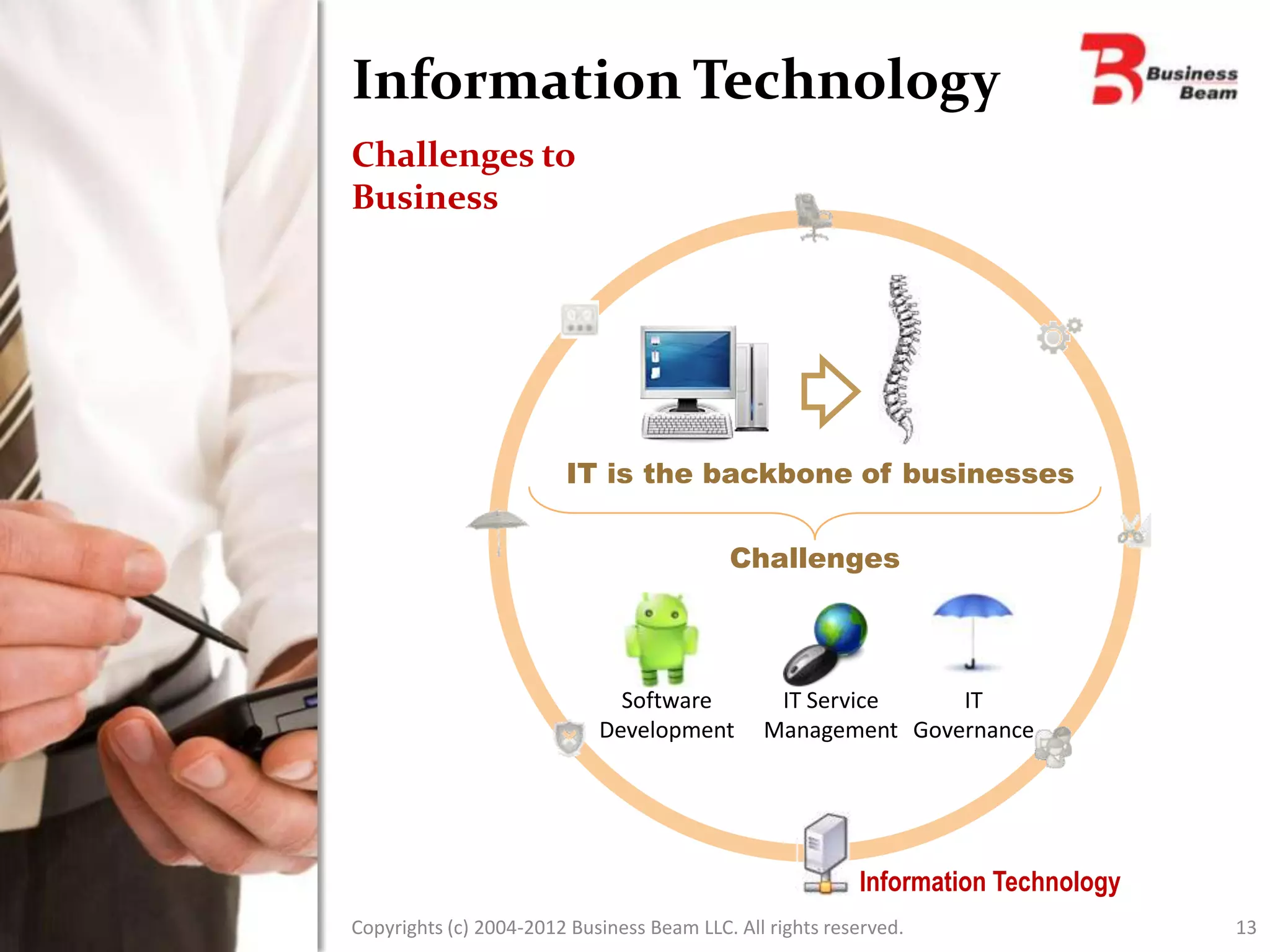 Information Technology

Business Beam

Challenges to Business

IT is the backbone of businesses

Challenges

Software Development

IT Service Management

IT Governance

Information Technology

Copyrights (c) 2004-2012 Business Beam LLC. All rights reserved.

13